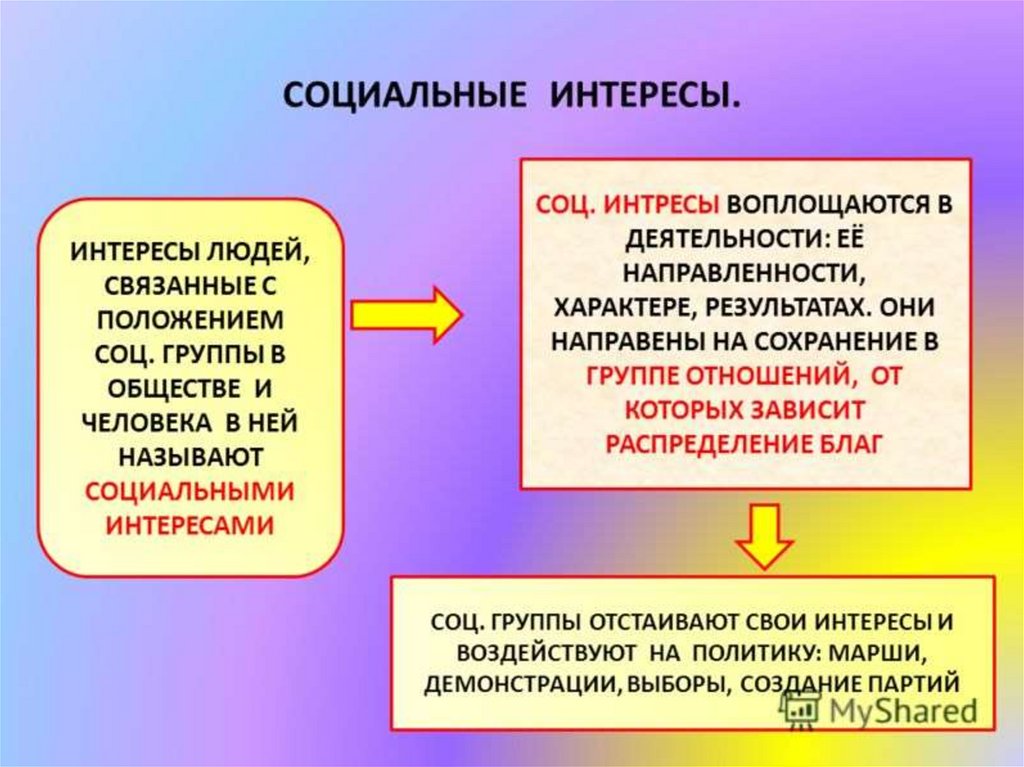 СОЦИАЛЬНЫЕ ИНТЕРЕСЫ.

ИНТЕРЕСЫ ЛЮДЕЙ, СВЯЗАННЫЕ С ПОЛОЖЕНИЕМ СОЦ. ГРУППЫ В ОБЩЕСТВЕ И ЧЕЛОВЕКА В НЕЙ НАЗЫВАЮТ СОЦИАЛЬНЫМИ ИНТЕРЕСАМИ

СОЦ. ИНТРЕСЫ ВОПЛОЩАЮТСЯ В ДЕЯТЕЛЬНОСТИ: ЕЁ НАПРАВЛЕННОСТИ, ХАРАКТЕРЕ, РЕЗУЛЬТАТАХ. ОНИ НАПРАВЕНЫ НА СОХРАНЕНИЕ В ГРУППЕ ОТНОШЕНИЙ, ОТ КОТОРЫХ ЗАВИСИТ РАСПРЕДЕЛЕНИЕ БЛАГ

СОЦ. ГРУППЫ ОТСТАИВАЮТ СВОИ ИНТЕРЕСЫ И ВОЗДЕЙСТВУЮТ НА ПОЛИТИКУ: МАРШИ, ДЕМОНСТРАЦИИ, ВЫБОРЫ, СОЗДАНИЕ ПАРТИЙ

MyShared